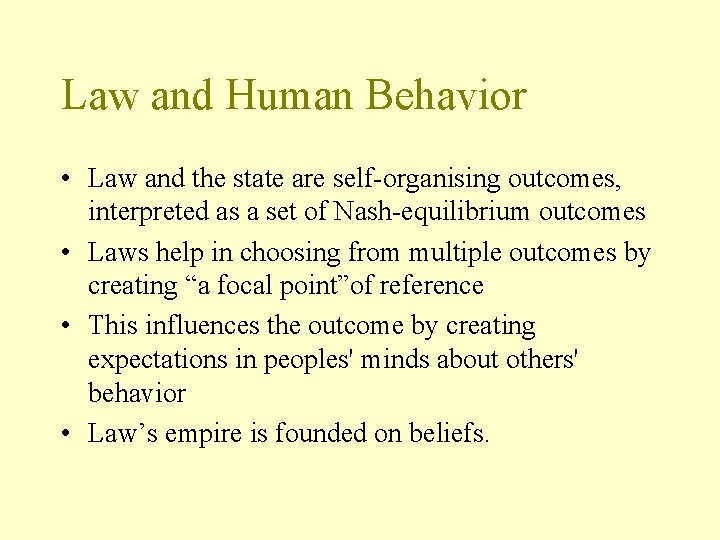 Law and Human Behavior

• Law and the state are self-organising outcomes, interpreted as a set of Nash-equilibrium outcomes

• Laws help in choosing from multiple outcomes by creating “a focal point”of reference

• This influences the outcome by creating expectations in peoples' minds about others' behavior

• Law’s empire is founded on beliefs.